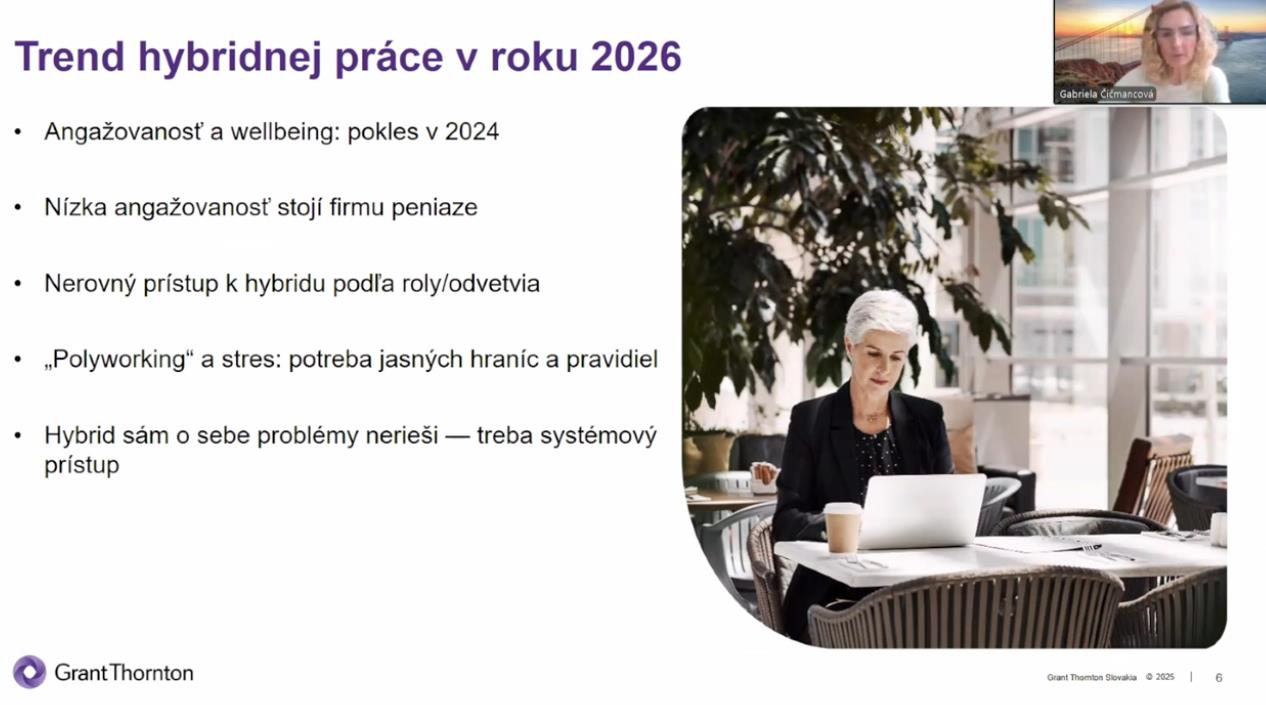 Trend hybridnej práce v roku 2026

Gabriela Čičmancová

• Angažovanosť a wellbeing: pokles v 2024

• Nízka angažovanosť stojí firmu peniaze

• Nerovný prístup k hybridu podľa roly/odvetvia

• „Polyworking“ a stres: potreba jasných hraníc a pravidiel

• Hybrid sám o sebe problémy nerieši — treba systémový prístup

GrantThornton

Grant Thornton Slovakia © 2025 | 6